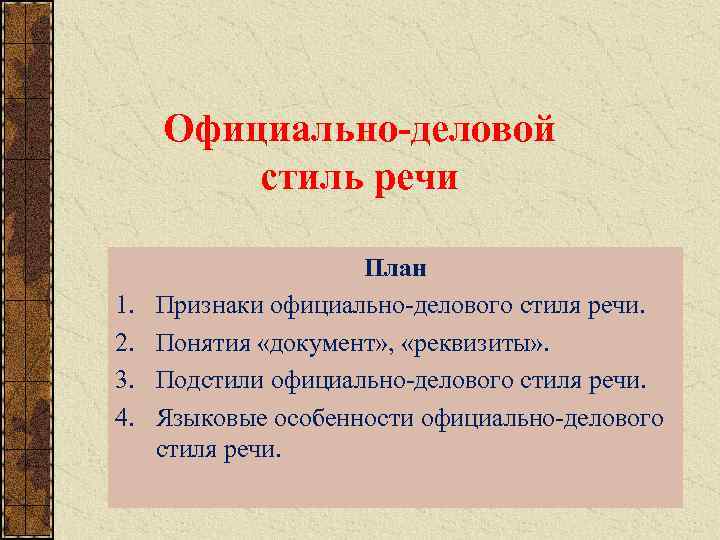 Официально-деловой стиль речи

План
1. Признаки официально-делового стиля речи.
2. Понятия «документ», «реквизиты».
3. Подстили официально-делового стиля речи.
4. Языковые особенности официально-делового стиля речи.